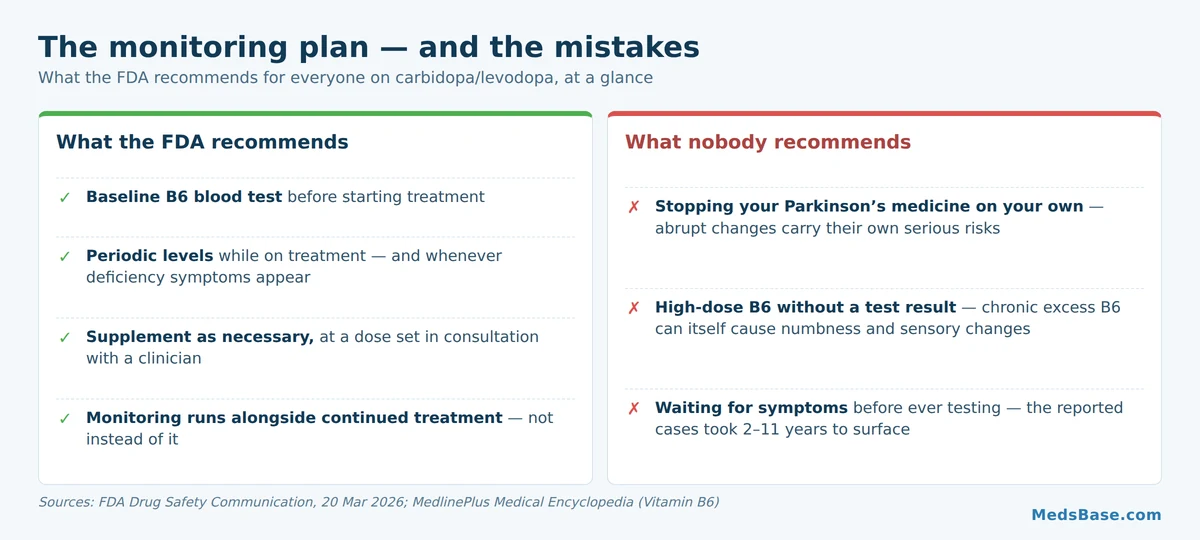 The monitoring plan — and the mistakes
What the FDA recommends for everyone on carbidopa/levodopa, at a glance

What the FDA recommends

✓ Baseline B6 blood test before starting treatment

✓ Periodic levels while on treatment — and whenever deficiency symptoms appear

✓ Supplement as necessary, at a dose set in consultation with a clinician

✓ Monitoring runs alongside continued treatment — not instead of it

What nobody recommends

✗ Stopping your Parkinson's medicine on your own — abrupt changes carry their own serious risks

✗ High-dose B6 without a test result — chronic excess B6 can itself cause numbness and sensory changes

✗ Waiting for symptoms before ever testing — the reported cases took 2–11 years to surface

Sources: FDA Drug Safety Communication, 20 Mar 2026; MedlinePlus Medical Encyclopedia (Vitamin B6)

MedsBase.com